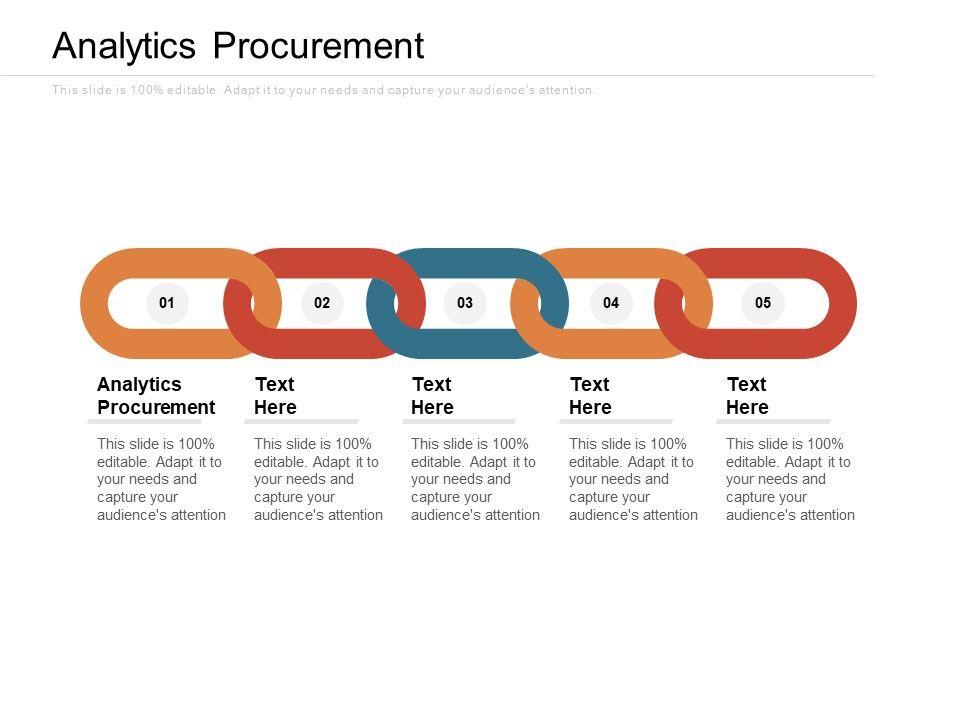 Analytics Procurement

This slide is 100% editable. Adapt it to your needs and capture your audience's attention.

01

02

03

04

05

Analytics Procurement

This slide is 100% editable. Adapt it to your needs and capture your audience's attention

Text Here

This slide is 100% editable. Adapt it to your needs and capture your audience's attention

Text Here

This slide is 100% editable. Adapt it to your needs and capture your audience's attention

Text Here

This slide is 100% editable. Adapt it to your needs and capture your audience's attention

Text Here

This slide is 100% editable. Adapt it to your needs and capture your audience's attention